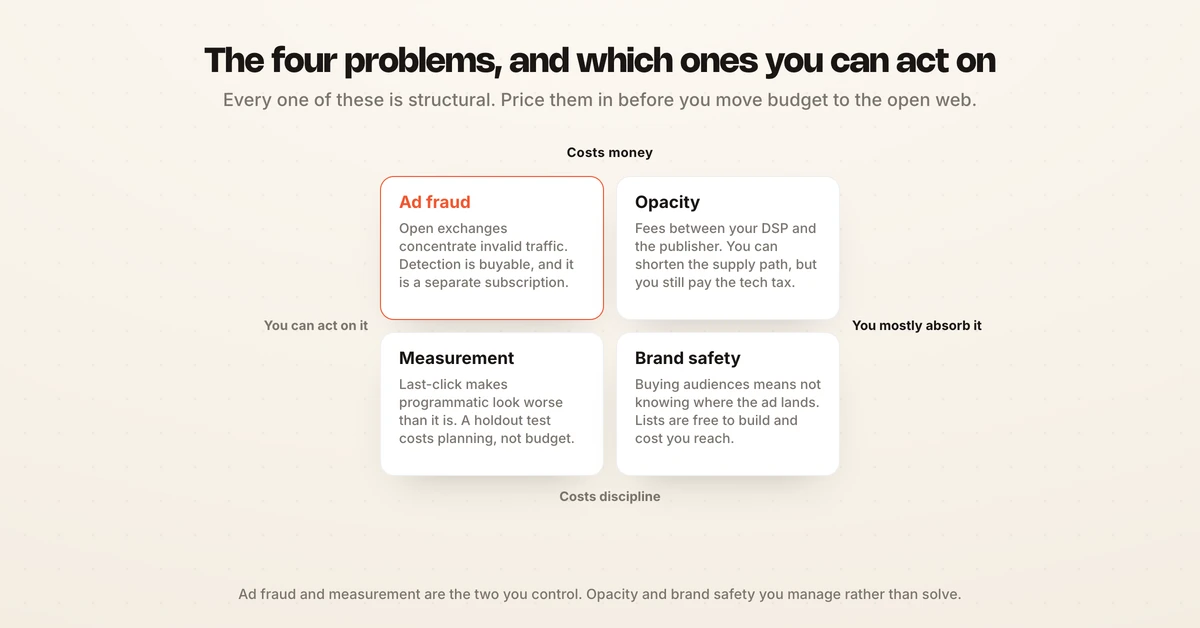 The four problems, and which ones you can act on

Every one of these is structural. Price them in before you move budget to the open web.

Costs money

You can act on it

Ad fraud
Open exchanges concentrate invalid traffic. Detection is buyable, and it is a separate subscription.

Opacity
Fees between your DSP and the publisher. You can shorten the supply path, but you still pay the tech tax.

You mostly absorb it

Measurement
Last-click makes programmatic look worse than it is. A holdout test costs planning, not budget.

Brand safety
Buying audiences means not knowing where the ad lands. Lists are free to build and cost you reach.

Costs discipline

Ad fraud and measurement are the two you control. Opacity and brand safety you manage rather than solve.